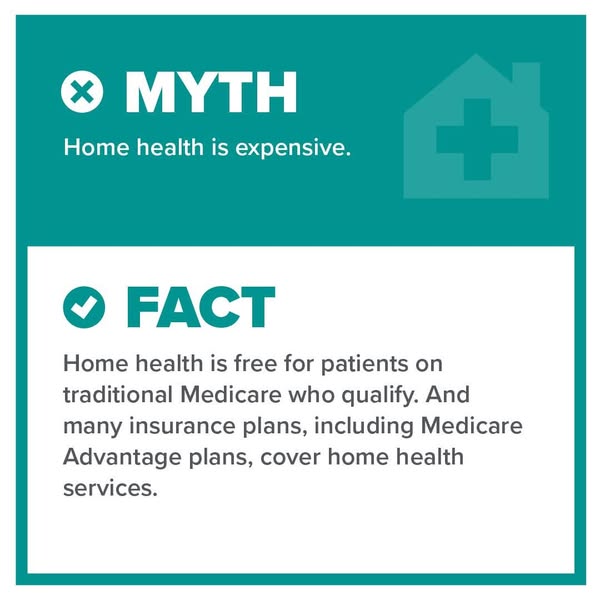 MYTH

Home health is expensive.

FACT

Home health is free for patients on traditional Medicare who qualify. And many insurance plans, including Medicare Advantage plans, cover home health services.